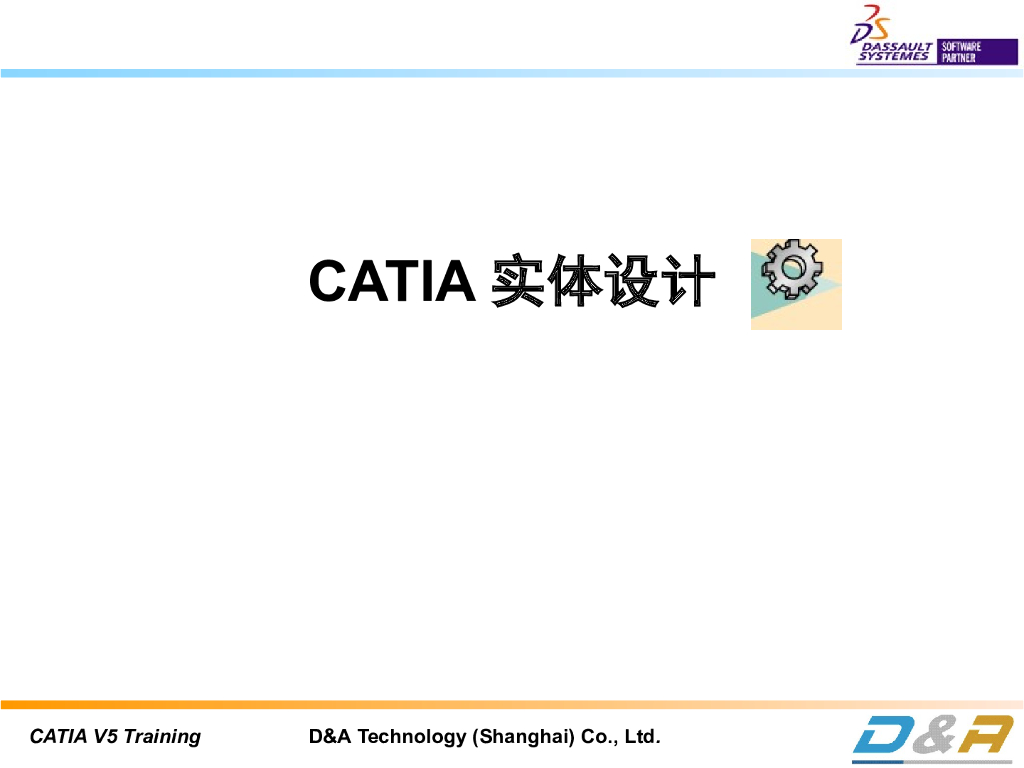 DS DASSAULT SYSTEMES SOFTWARE PARTNER

CATIA 实体设计

CATIA V5 Training

D&A Technology (Shanghai) Co., Ltd.

D&A